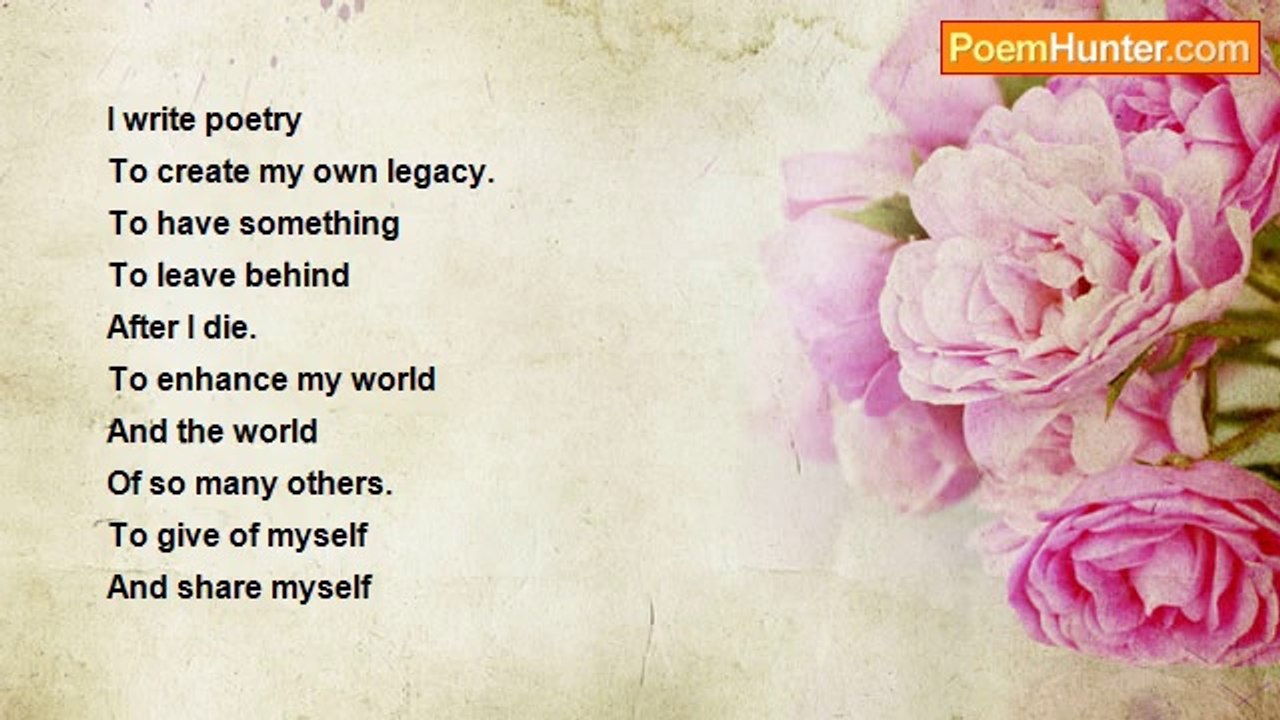 PoemHunter.com

I write poetry
To create my own legacy.
To have something
To leave behind
After I die.
To enhance my world
And the world
Of so many others.
To give of myself
And share myself